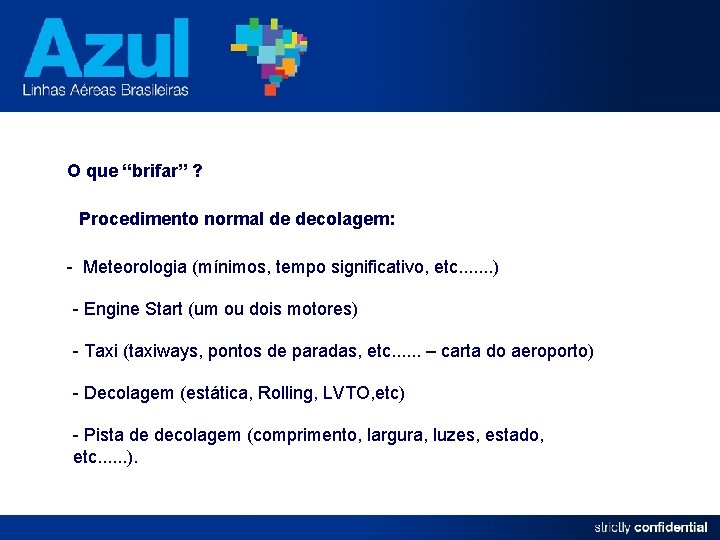 Azul
Linhas Aéreas Brasileiras

O que “brifar” ?

Procedimento normal de decolagem:

- Meteorologia (mínimos, tempo significativo, etc.......)

- Engine Start (um ou dois motores)

- Taxi (taxiways, pontos de paradas, etc...... – carta do aeroporto)

- Decolagem (estática, Rolling, LVTO,etc)

- Pista de decolagem (comprimento, largura, luzes, estado, etc......).

strictly confidential